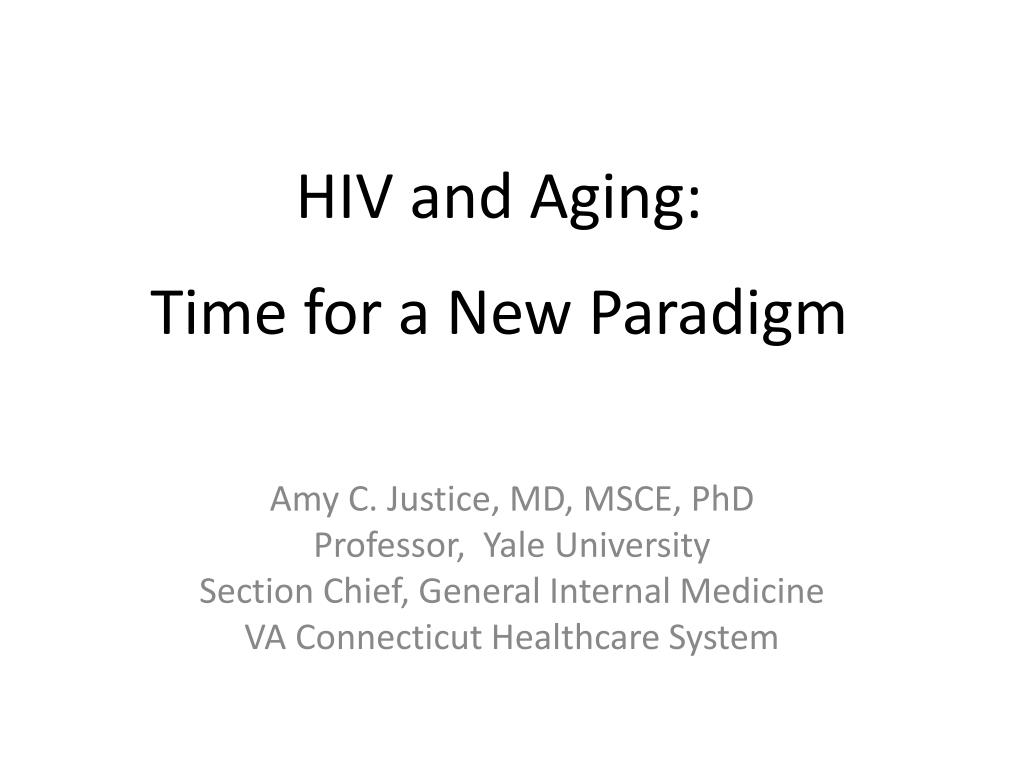 HIV and Aging:

Time for a New Paradigm

Amy C. Justice, MD, MSCE, PhD
Professor, Yale University
Section Chief, General Internal Medicine
VA Connecticut Healthcare System